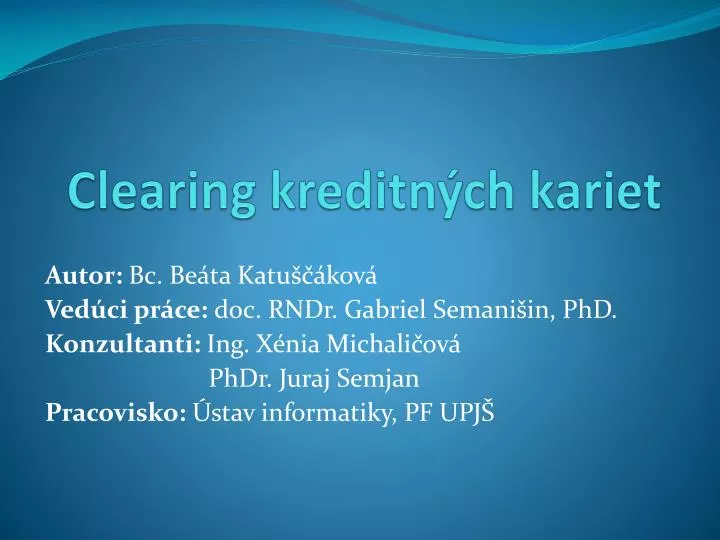 Clearing kreditných kariet

Autor: Bc. Beáta Katuščáková
Vedúci práce: doc. RNDr. Gabriel Semanišin, PhD.
Konzultanti: Ing. Xénia Michaličová
PhDr. Juraj Semjan
Pracovisko: Ústav informatiky, PF UPJŠ